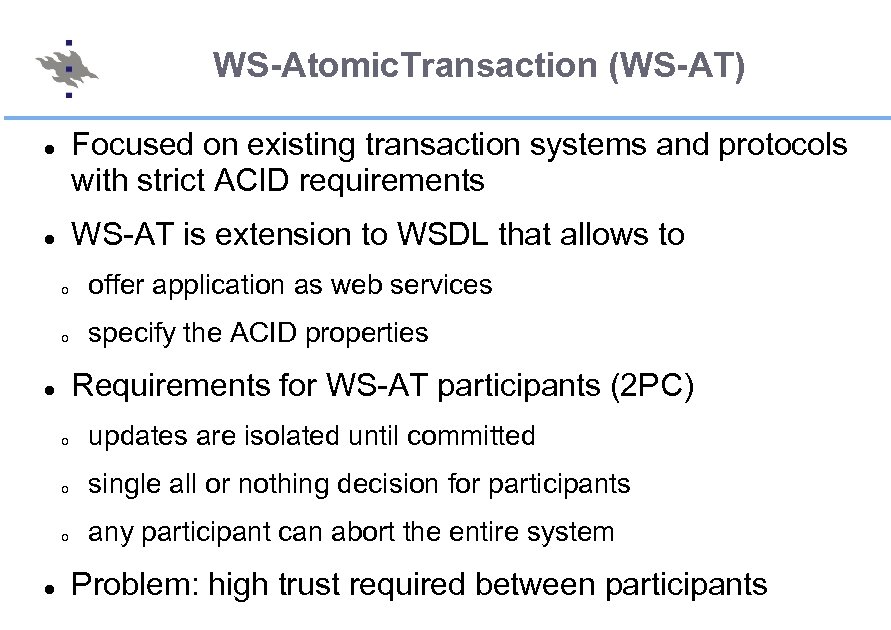 WS-AtomicTransaction (WS-AT)

- Focused on existing transaction systems and protocols with strict ACID requirements
- WS-AT is extension to WSDL that allows to
  - offer application as web services
  - specify the ACID properties
- Requirements for WS-AT participants (2PC)
  - updates are isolated until committed
  - single all or nothing decision for participants
  - any participant can abort the entire system
- Problem: high trust required between participants